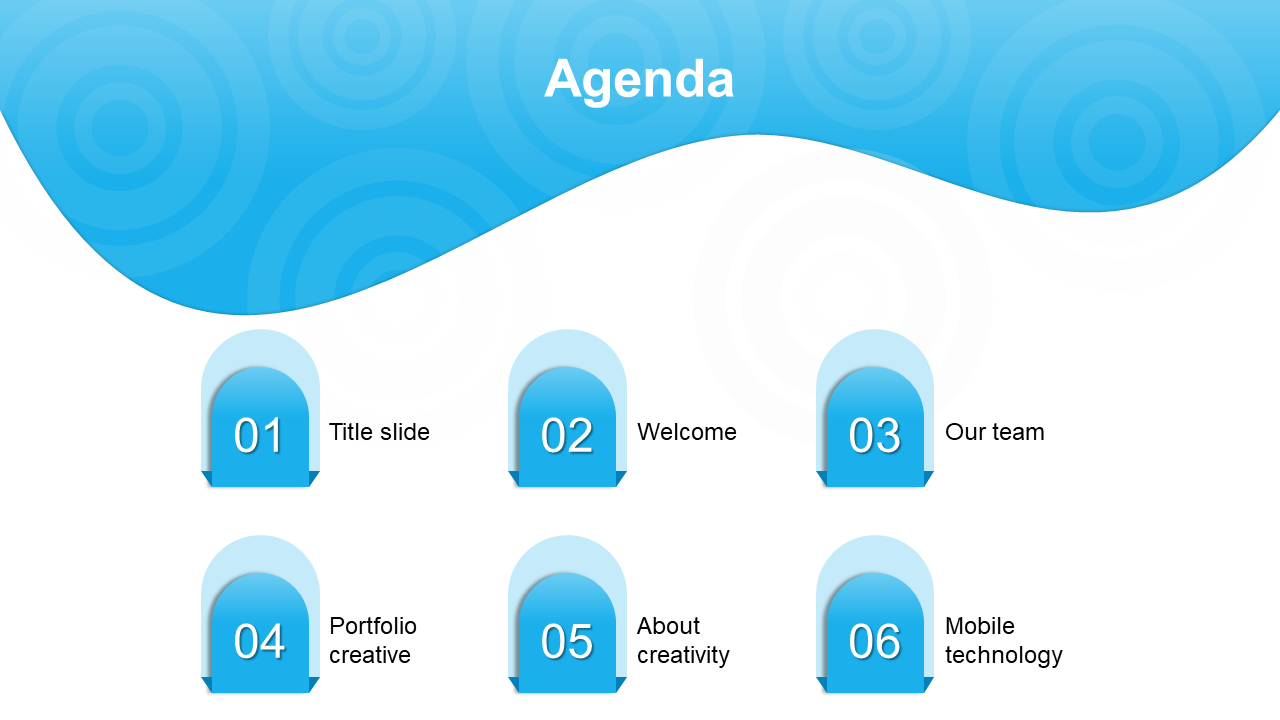 Agenda

01 Title slide

02 Welcome

03 Our team

04 Portfolio creative

05 About creativity

06 Mobile technology